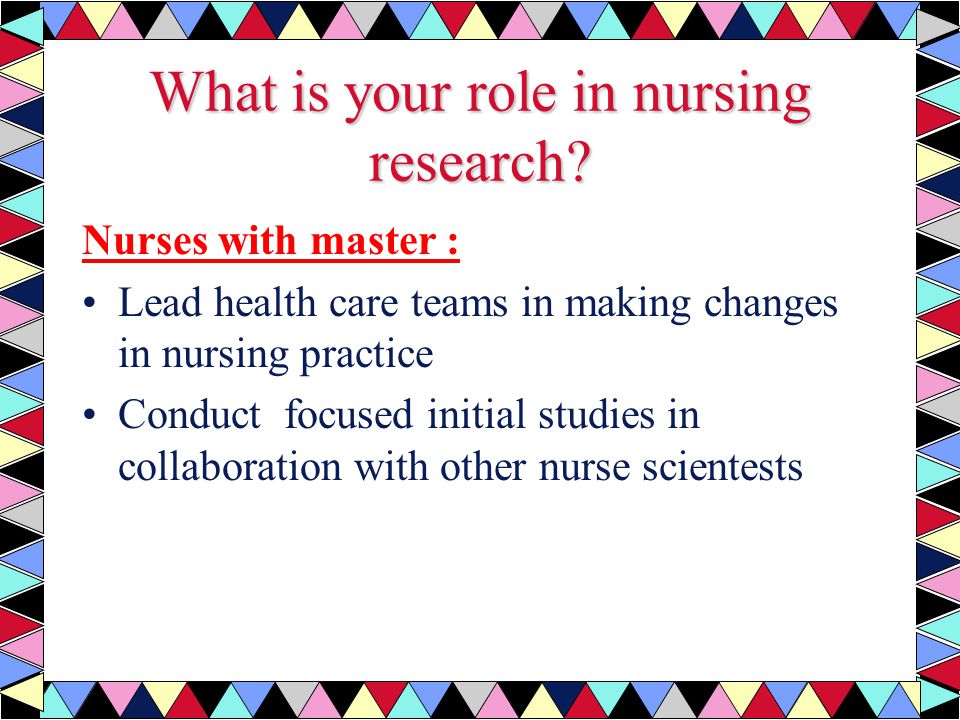 What is your role in nursing research?

Nurses with master :

• Lead health care teams in making changes in nursing practice

• Conduct focused initial studies in collaboration with other nurse scientests